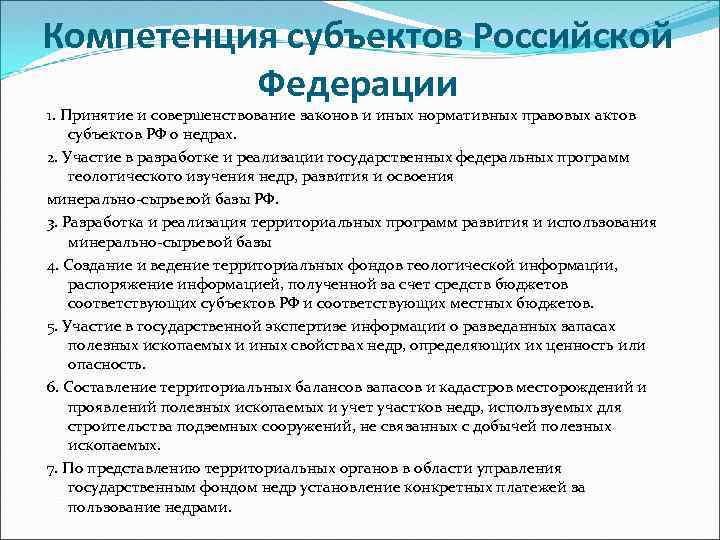 Компетенция субъектов Российской Федерации

1. Принятие и совершенствование законов и иных нормативных правовых актов субъектов РФ о недрах.

2. Участие в разработке и реализации государственных федеральных программ геологического изучения недр, развития и освоения

минерально-сырьевой базы РФ.

3. Разработка и реализация территориальных программ развития и использования минерально-сырьевой базы

4. Создание и ведение территориальных фондов геологической информации, распоряжение информацией, полученной за счет средств бюджетов соответствующих субъектов РФ и соответствующих местных бюджетов.

5. Участие в государственной экспертизе информации о разведанных запасах полезных ископаемых и иных свойствах недр, определяющих их ценность или опасность.

6. Составление территориальных балансов запасов и кадастров месторождений и проявлений полезных ископаемых и учет участков недр, используемых для строительства подземных сооружений, не связанных с добычей полезных ископаемых.

7. По представлению территориальных органов в области управления государственным фондом недр установление конкретных платежей за пользование недрами.